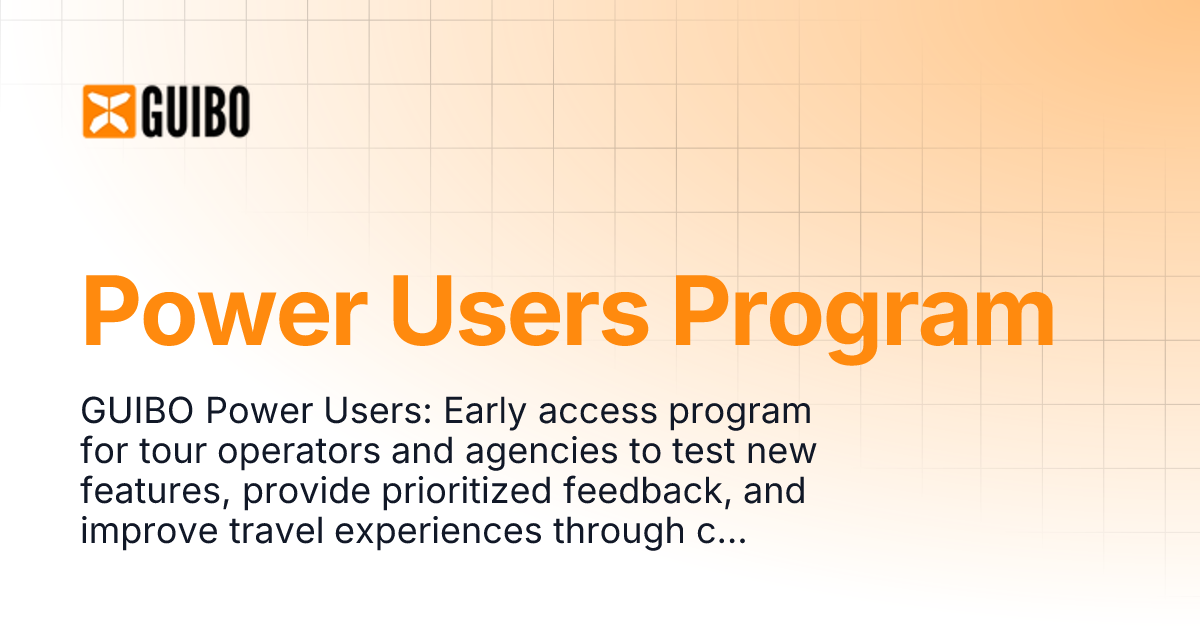 GUIBO

Power Users Program

GUIBO Power Users: Early access program for tour operators and agencies to test new features, provide prioritized feedback, and improve travel experiences through c...